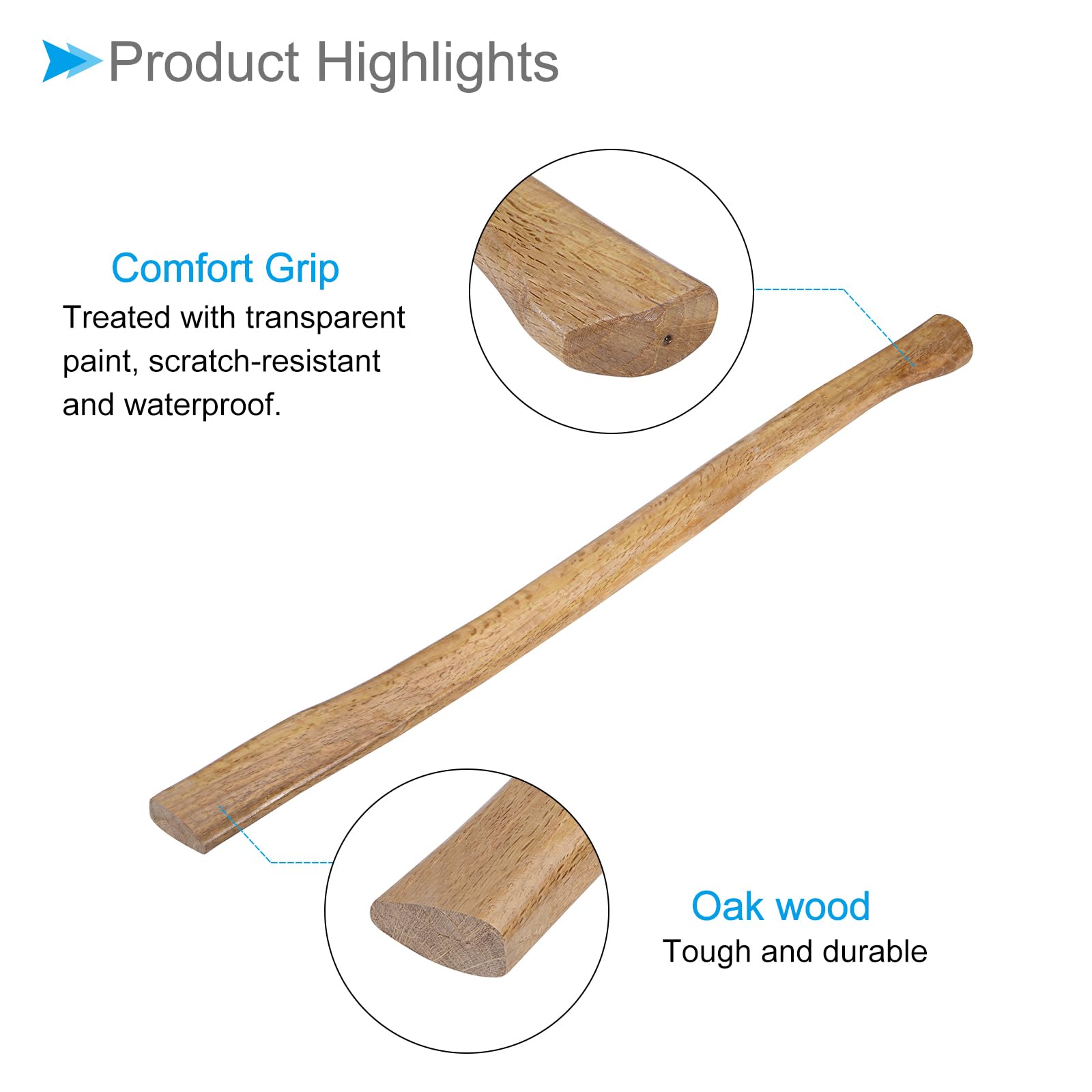 Product Highlights

Comfort Grip
Treated with transparent paint, scratch-resistant and waterproof.

Oak wood
Tough and durable